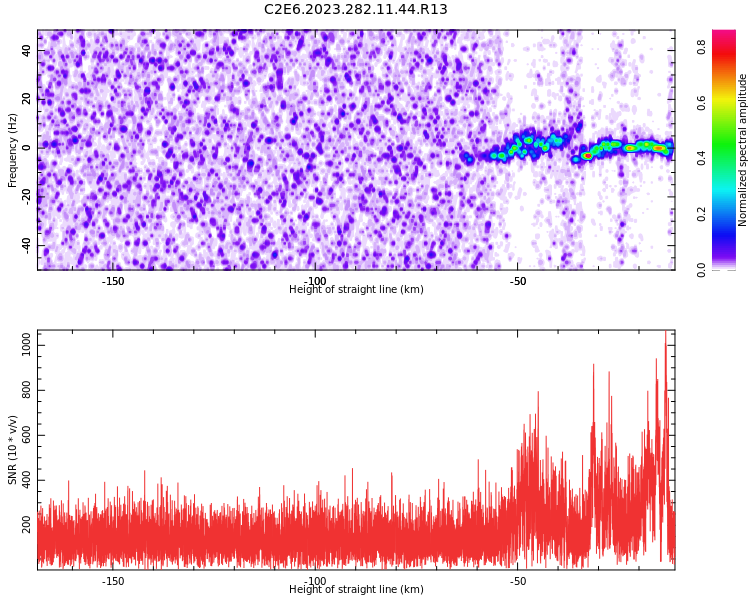 C2E6.2023.282.11.44.R13

Frequency (Hz)
40
20
0
-20
-40
-150
-100
-50
Height of straight line (km)

Normalized spectral amplitude
0.8
0.6
0.4
0.2
0.0

SNR (10 * v/v)
1000
800
600
400
200
-150
-100
-50
Height of straight line (km)